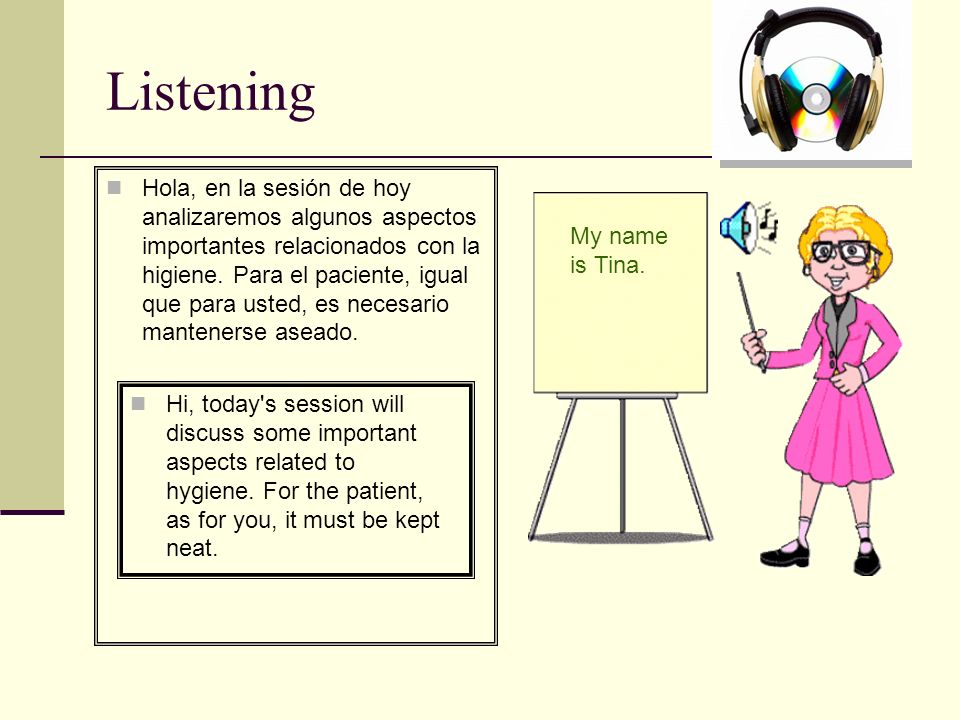 Listening

Hola, en la sesión de hoy analizaremos algunos aspectos importantes relacionados con la higiene. Para el paciente, igual que para usted, es necesario mantenerse aseado.

Hi, today's session will discuss some important aspects related to hygiene. For the patient, as for you, it must be kept neat.

My name is Tina.